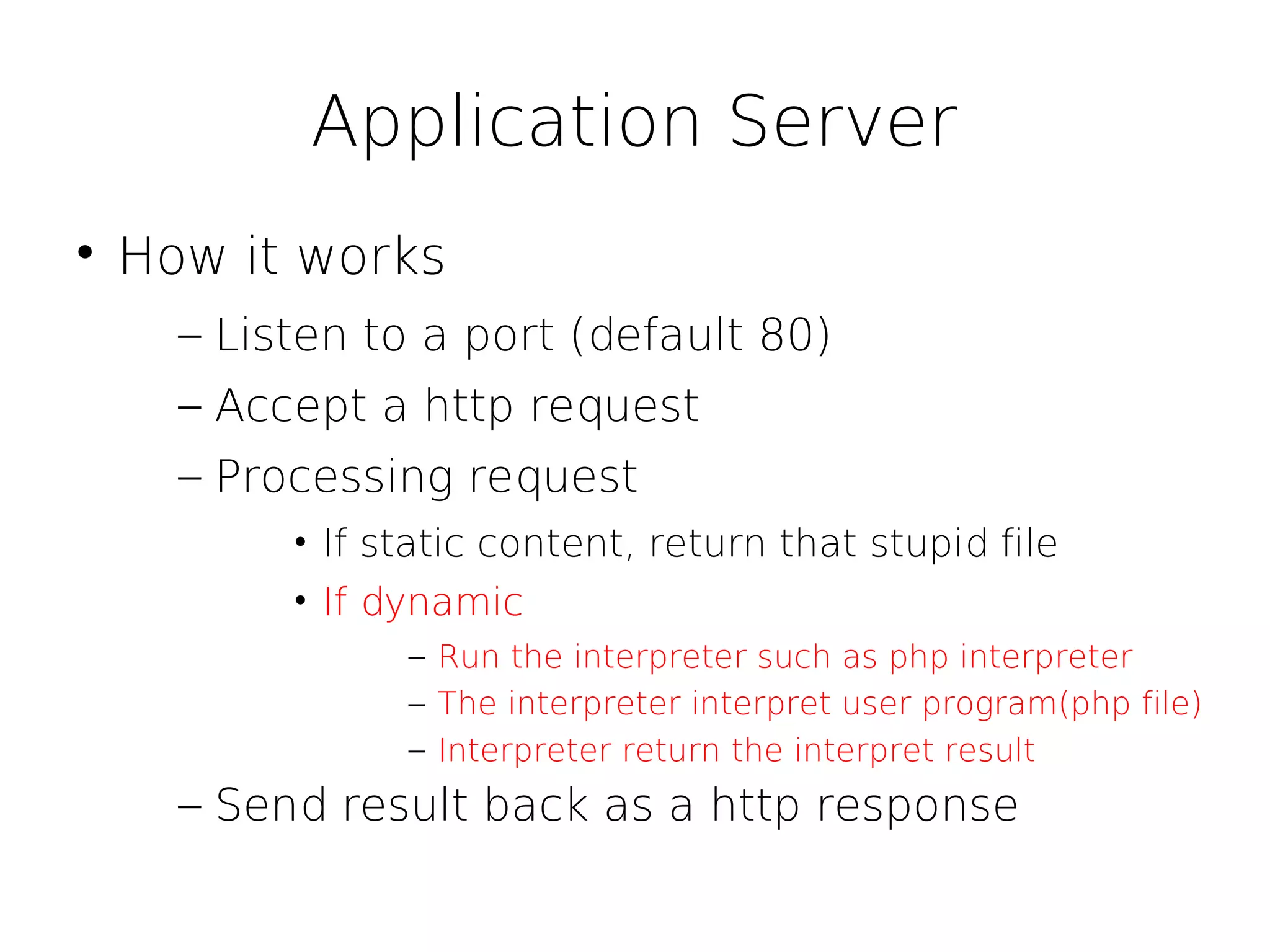 Application Server

• How it works

– Listen to a port (default 80)

– Accept a http request

– Processing request

• If static content, return that stupid file

• If dynamic

– Run the interpreter such as php interpreter

– The interpreter interpret user program(php file)

– Interpreter return the interpret result

– Send result back as a http response